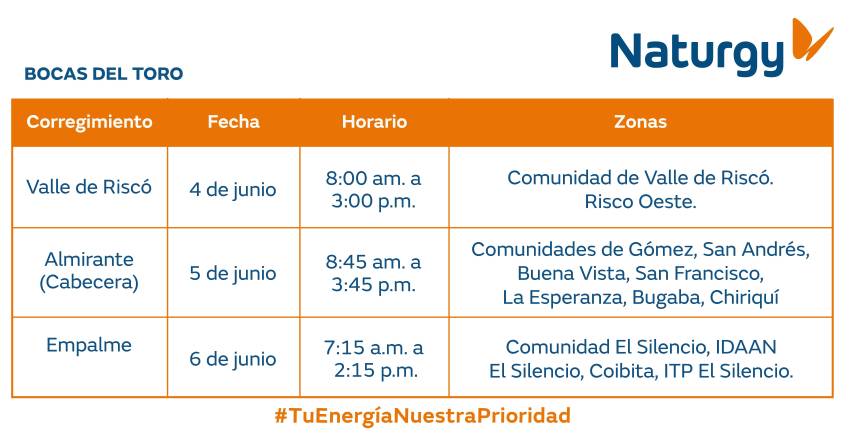 Naturgy

BOCAS DEL TORO

| Corregimiento | Fecha | Horario | Zonas |
|---|---|---|---|
| Valle de Riscó | 4 de junio | 8:00 am. a 3:00 p.m. | Comunidad de Valle de Riscó. Risco Oeste. |
| Almirante (Cabecera) | 5 de junio | 8:45 am. a 3:45 p.m. | Comunidades de Gómez, San Andrés, Buena Vista, San Francisco, La Esperanza, Bugaba, Chiriquí |
| Empalme | 6 de junio | 7:15 a.m. a 2:15 p.m. | Comunidad El Silencio, IDAAN El Silencio, Coibita, ITP El Silencio. |

#TuEnergíaNuestraPrioridad